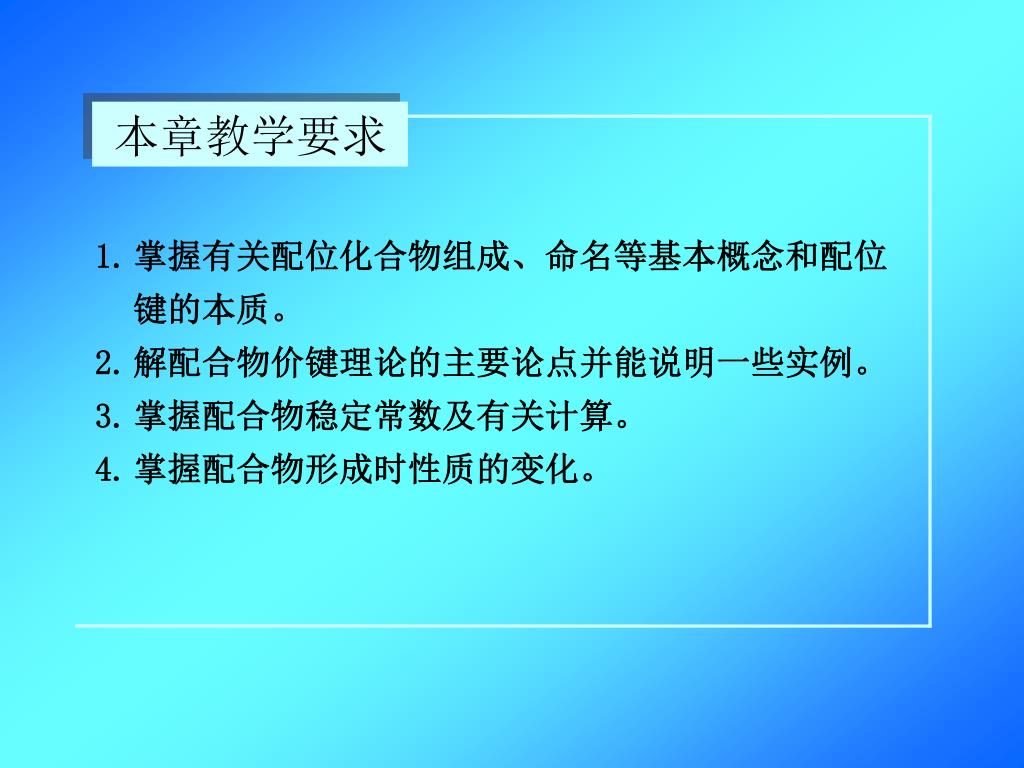 本章教学要求

1. 掌握有关配位化合物组成、命名等基本概念和配位键的本质。

2. 解配合物价键理论的主要论点并能说明一些实例。

3. 掌握配合物稳定常数及有关计算。

4. 掌握配合物形成时性质的变化。